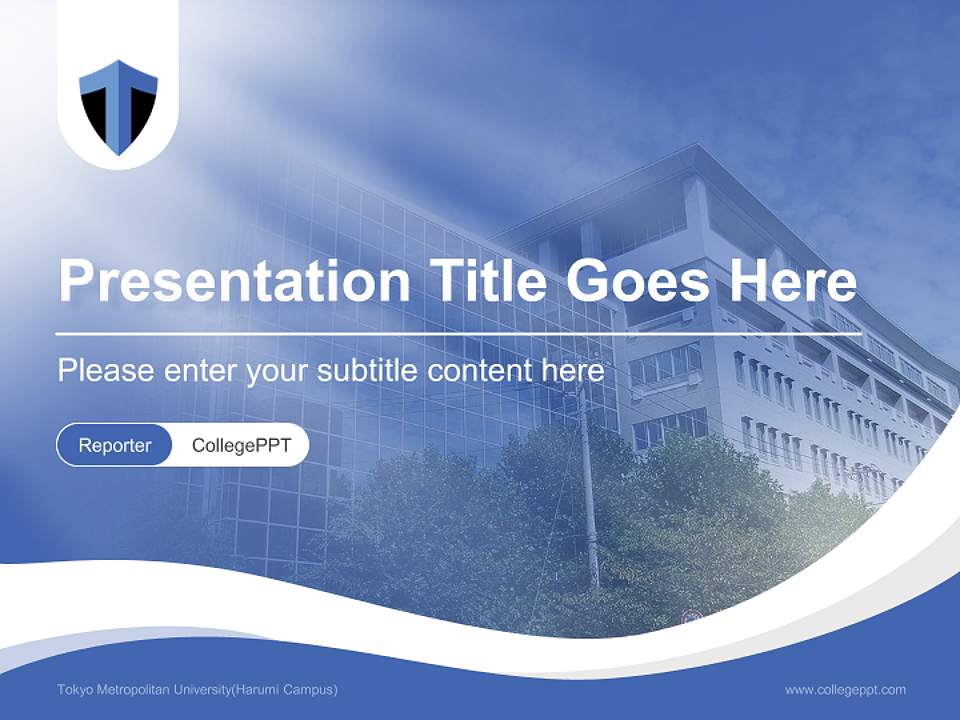 Presentation Title Goes Here

Please enter your subtitle content here

Reporter CollegePPT

Tokyo Metropolitan University(Harumi Campus)

www.collegeppt.com